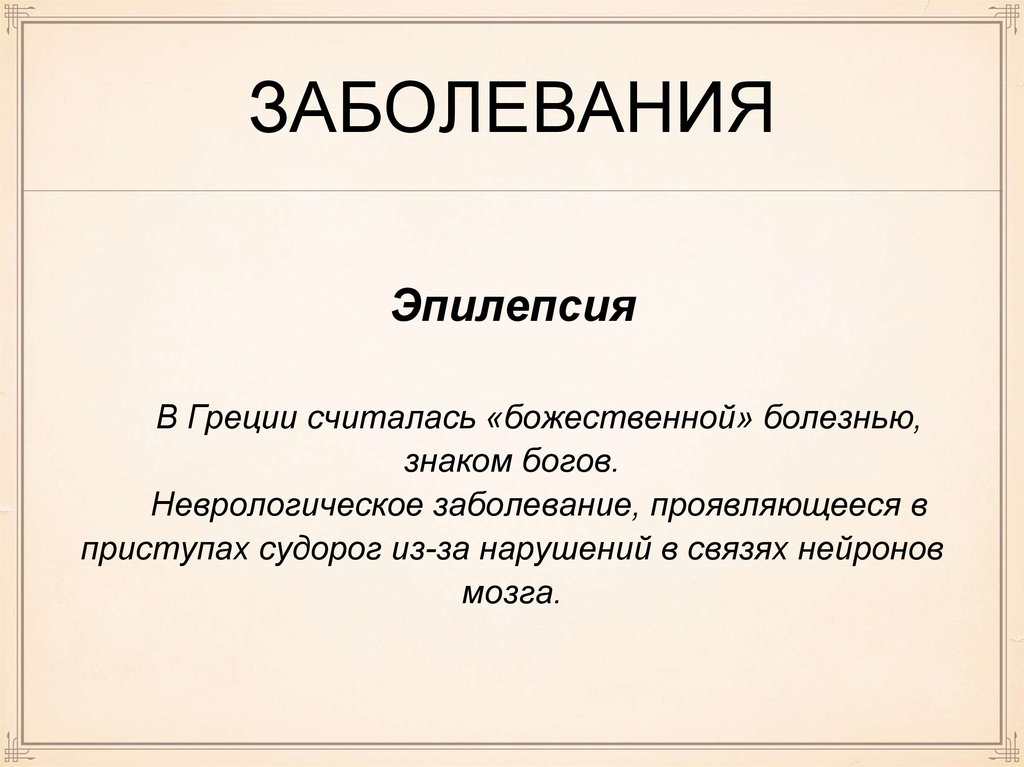 ЗАБОЛЕВАНИЯ

Эпилепсия

В Греции считалась «божественной» болезнью, знаком богов.

Неврологическое заболевание, проявляющееся в приступах судорог из-за нарушений в связях нейронов мозга.